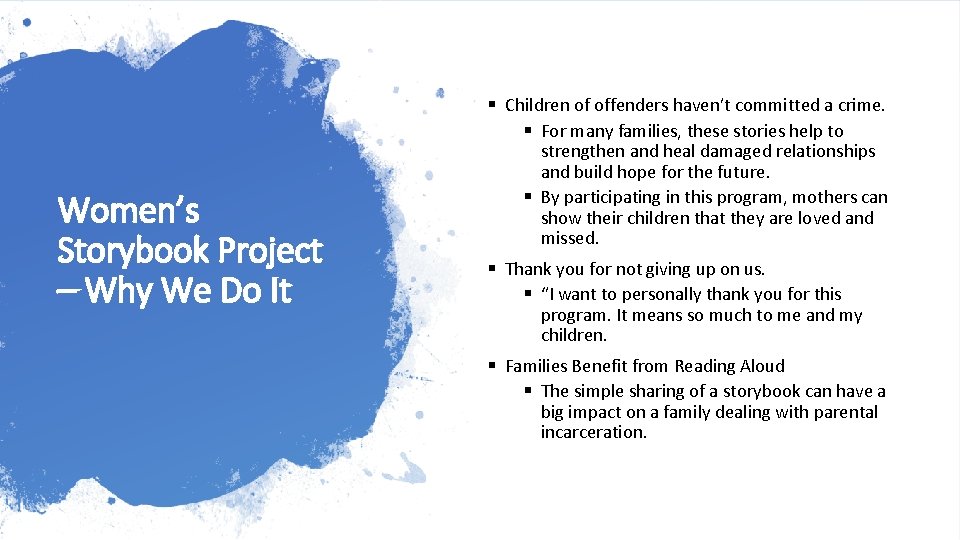 Women's Storybook Project – Why We Do It

▪ Children of offenders haven't committed a crime.
  ▪ For many families, these stories help to strengthen and heal damaged relationships and build hope for the future.
  ▪ By participating in this program, mothers can show their children that they are loved and missed.
▪ Thank you for not giving up on us.
  ▪ "I want to personally thank you for this program. It means so much to me and my children.
▪ Families Benefit from Reading Aloud
  ▪ The simple sharing of a storybook can have a big impact on a family dealing with parental incarceration.